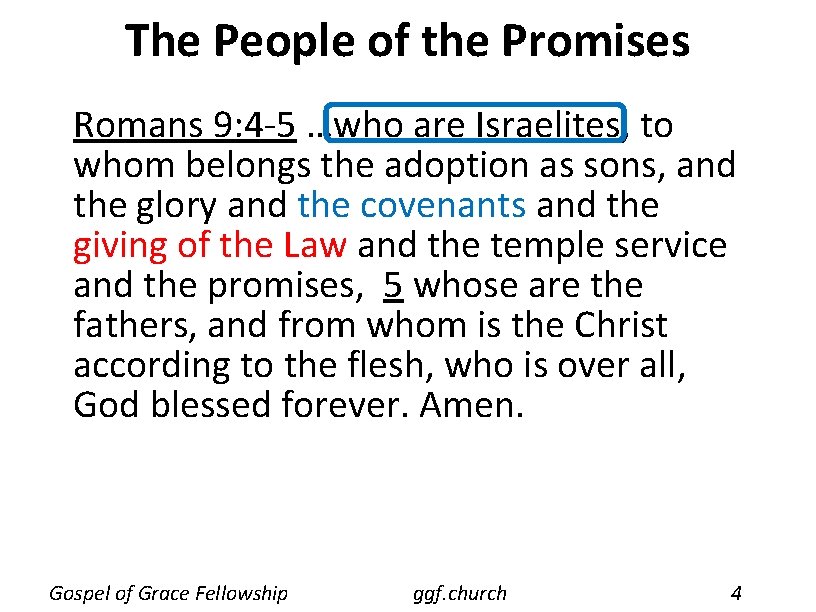 The People of the Promises

Romans 9:4-5 …who are Israelites, to whom belongs the adoption as sons, and the glory and the covenants and the giving of the Law and the temple service and the promises, 5 whose are the fathers, and from whom is the Christ according to the flesh, who is over all, God blessed forever. Amen.

Gospel of Grace Fellowship ggf.church 4